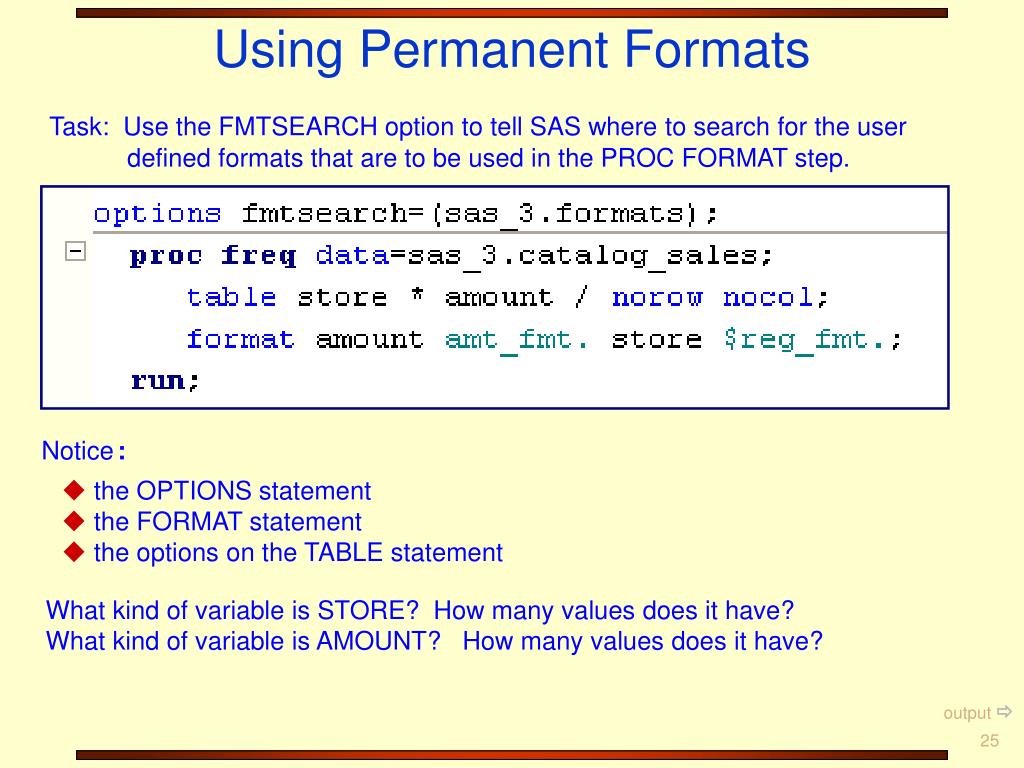 Using Permanent Formats

Task: Use the FMTSEARCH option to tell SAS where to search for the user defined formats that are to be used in the PROC FORMAT step.

options fmtsearch=(sas_3.formats);
proc freq data=sas_3.catalog_sales;
table store * amount / norow nocol;
format amount amt_fmt. store $reg_fmt.;
run;

Notice:
◆ the OPTIONS statement
◆ the FORMAT statement
◆ the options on the TABLE statement

What kind of variable is STORE? How many values does it have?
What kind of variable is AMOUNT? How many values does it have?

output ⇨
25